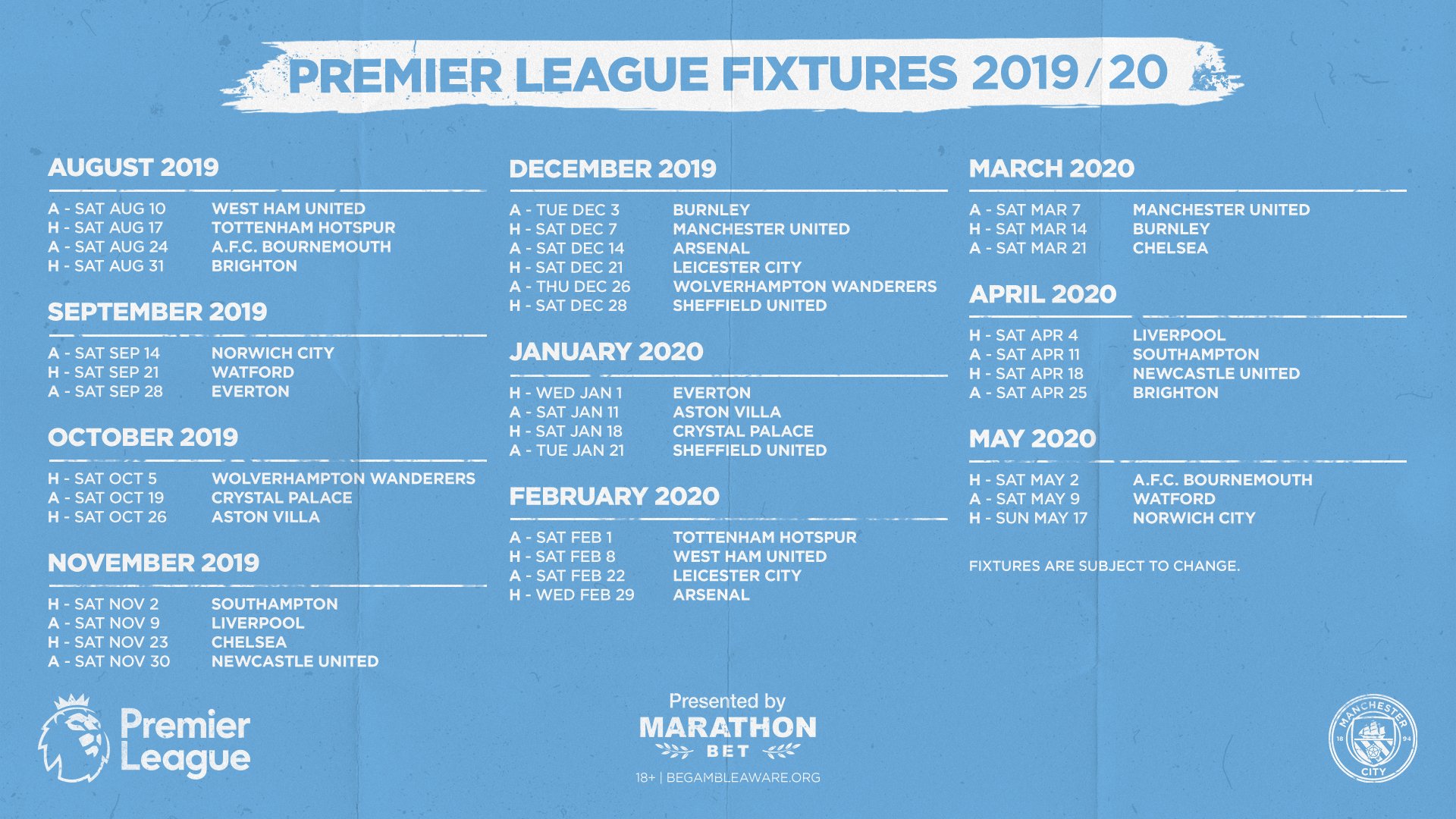 PREMIER LEAGUE FIXTURES 2019/20

AUGUST 2019

A - SAT AUG 10 WEST HAM UNITED
H - SAT AUG 17 TOTTENHAM HOTSPUR
A - SAT AUG 24 A.F.C. BOURNEMOUTH
H - SAT AUG 31 BRIGHTON

SEPTEMBER 2019

A - SAT SEP 14 NORWICH CITY
H - SAT SEP 21 WATFORD
A - SAT SEP 28 EVERTON

OCTOBER 2019

H - SAT OCT 5 WOLVERHAMPTON WANDERERS
A - SAT OCT 19 CRYSTAL PALACE
H - SAT OCT 26 ASTON VILLA

NOVEMBER 2019

H - SAT NOV 2 SOUTHAMPTON
A - SAT NOV 9 LIVERPOOL
H - SAT NOV 23 CHELSEA
A - SAT NOV 30 NEWCASTLE UNITED

DECEMBER 2019

A - TUE DEC 3 BURNLEY
H - SAT DEC 7 MANCHESTER UNITED
A - SAT DEC 14 ARSENAL
H - SAT DEC 21 LEICESTER CITY
A - THU DEC 26 WOLVERHAMPTON WANDERERS
H - SAT DEC 28 SHEFFIELD UNITED

JANUARY 2020

H - WED JAN 1 EVERTON
A - SAT JAN 11 ASTON VILLA
H - SAT JAN 18 CRYSTAL PALACE
A - TUE JAN 21 SHEFFIELD UNITED

FEBRUARY 2020

A - SAT FEB 1 TOTTENHAM HOTSPUR
H - SAT FEB 8 WEST HAM UNITED
A - SAT FEB 22 LEICESTER CITY
H - WED FEB 29 ARSENAL

MARCH 2020

A - SAT MAR 7 MANCHESTER UNITED
H - SAT MAR 14 BURNLEY
A - SAT MAR 21 CHELSEA

APRIL 2020

H - SAT APR 4 LIVERPOOL
A - SAT APR 11 SOUTHAMPTON
H - SAT APR 18 NEWCASTLE UNITED
A - SAT APR 25 BRIGHTON

MAY 2020

H - SAT MAY 2 A.F.C. BOURNEMOUTH
A - SAT MAY 9 WATFORD
H - SUN MAY 17 NORWICH CITY

FIXTURES ARE SUBJECT TO CHANGE.

Premier League

Presented by
MARATHON
BET
18+ | BEGAMBLEAWARE.ORG

MANCHESTER CITY 18 94